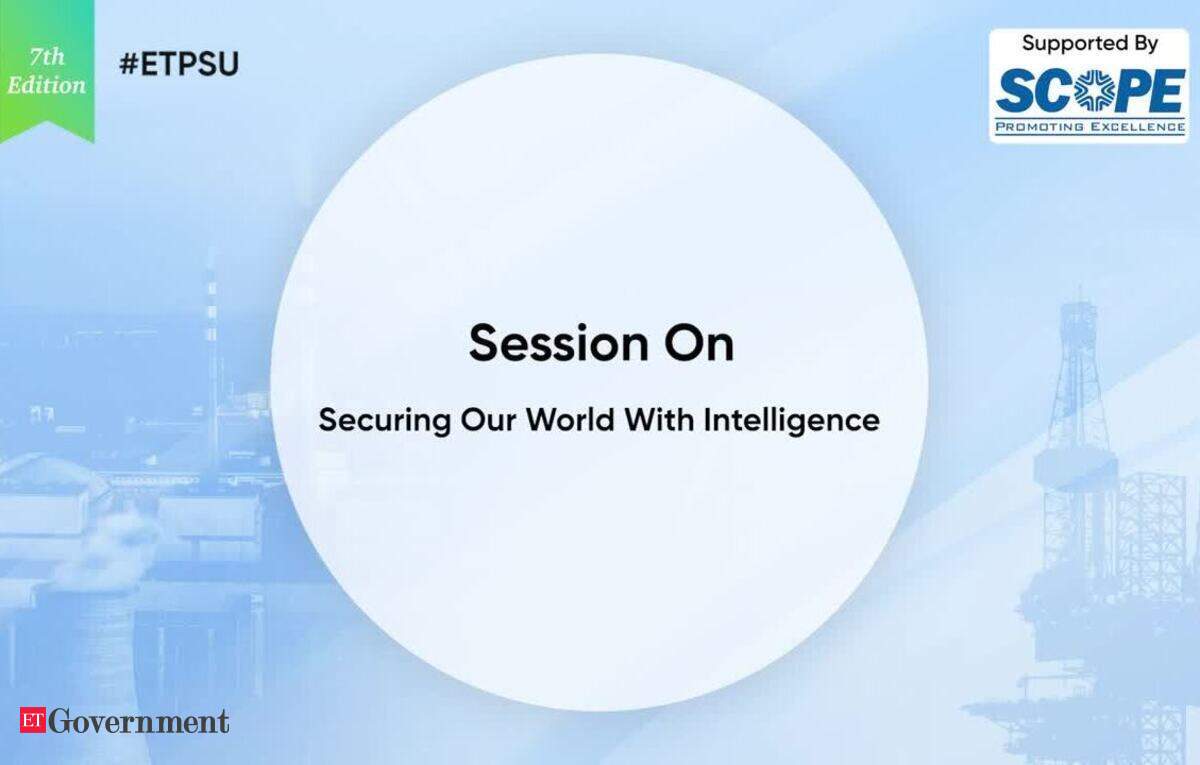 7th Edition

#ETPSU

Supported By
SCOPE
PROMOTING EXCELLENCE

Session On

Securing Our World With Intelligence

ET Government